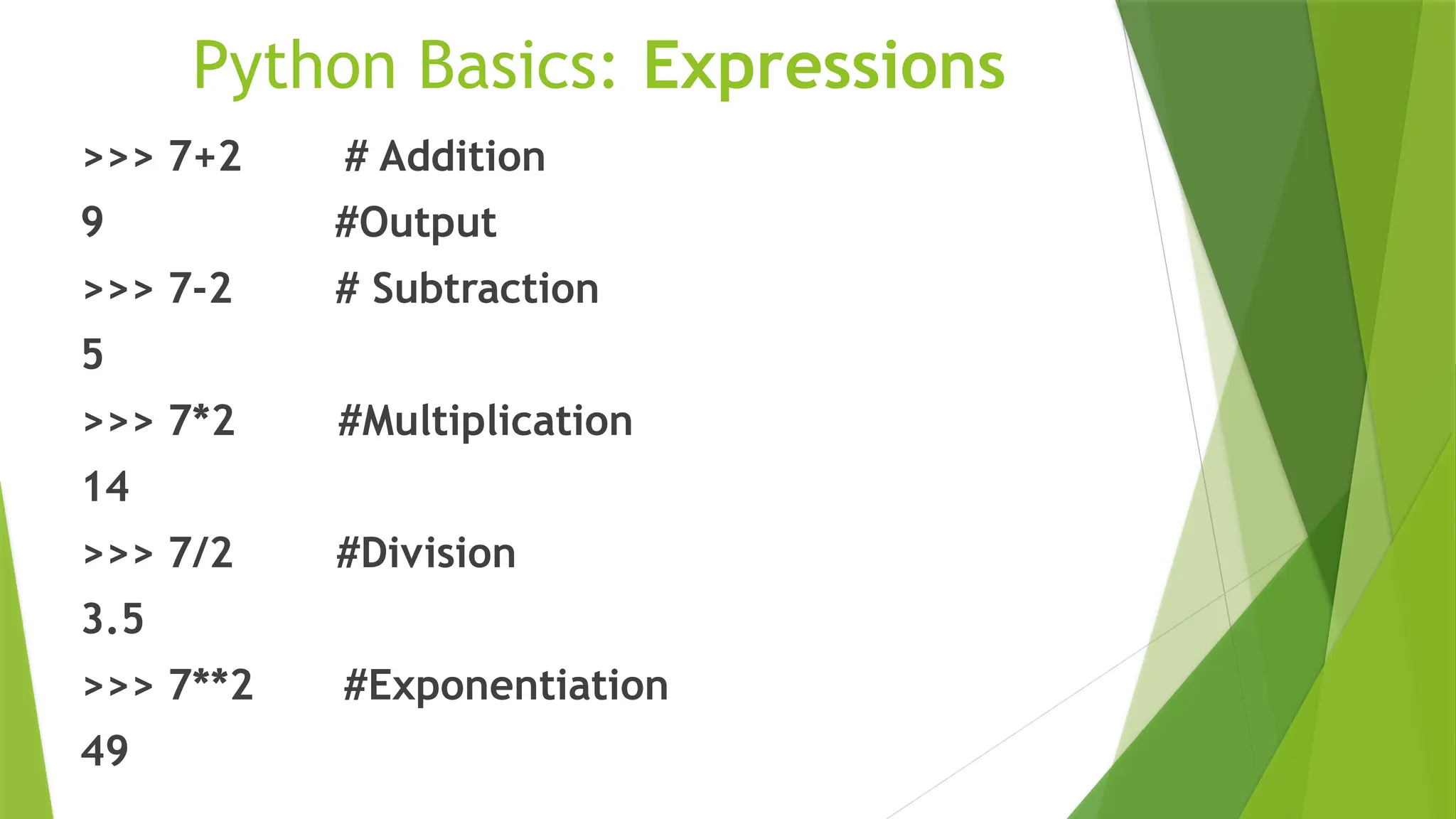 Python Basics: Expressions

>>> 7+2 # Addition

9 #Output

>>> 7-2 # Subtraction

5

>>> 7*2 #Multiplication

14

>>> 7/2 #Division

3.5

>>> 7**2 #Exponentiation

49